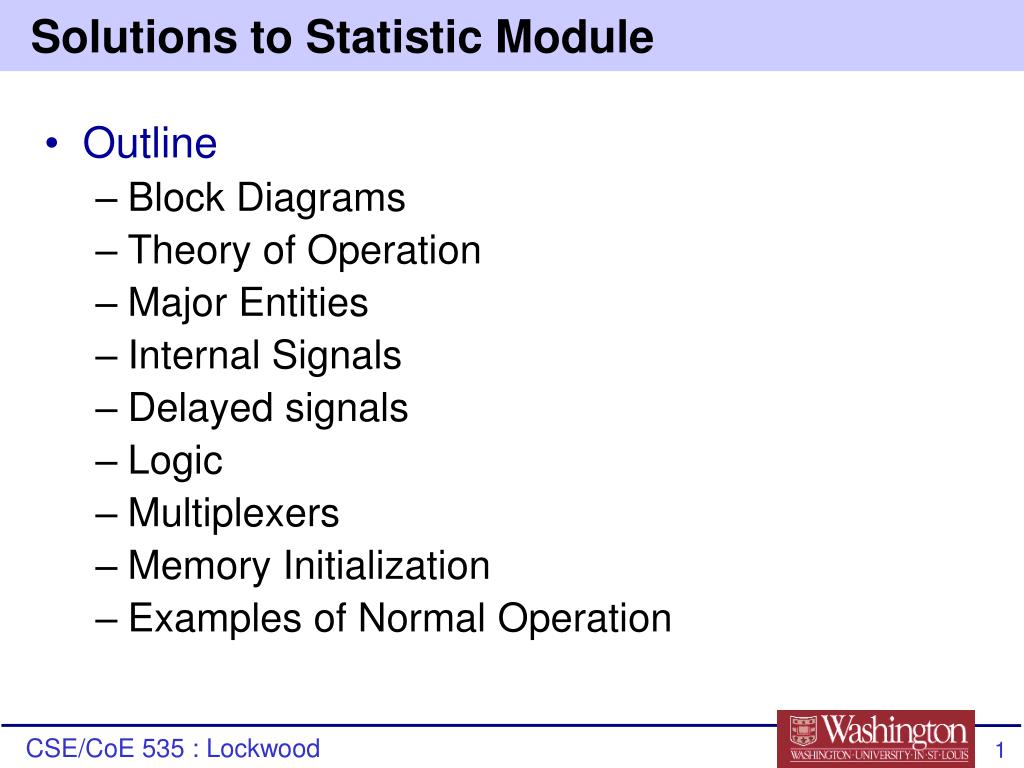 Solutions to Statistic Module

• Outline
– Block Diagrams
– Theory of Operation
– Major Entities
– Internal Signals
– Delayed signals
– Logic
– Multiplexers
– Memory Initialization
– Examples of Normal Operation

CSE/CoE 535 : Lockwood

Washington
WASHINGTON·UNIVERSITY·IN·ST·LOUIS

1